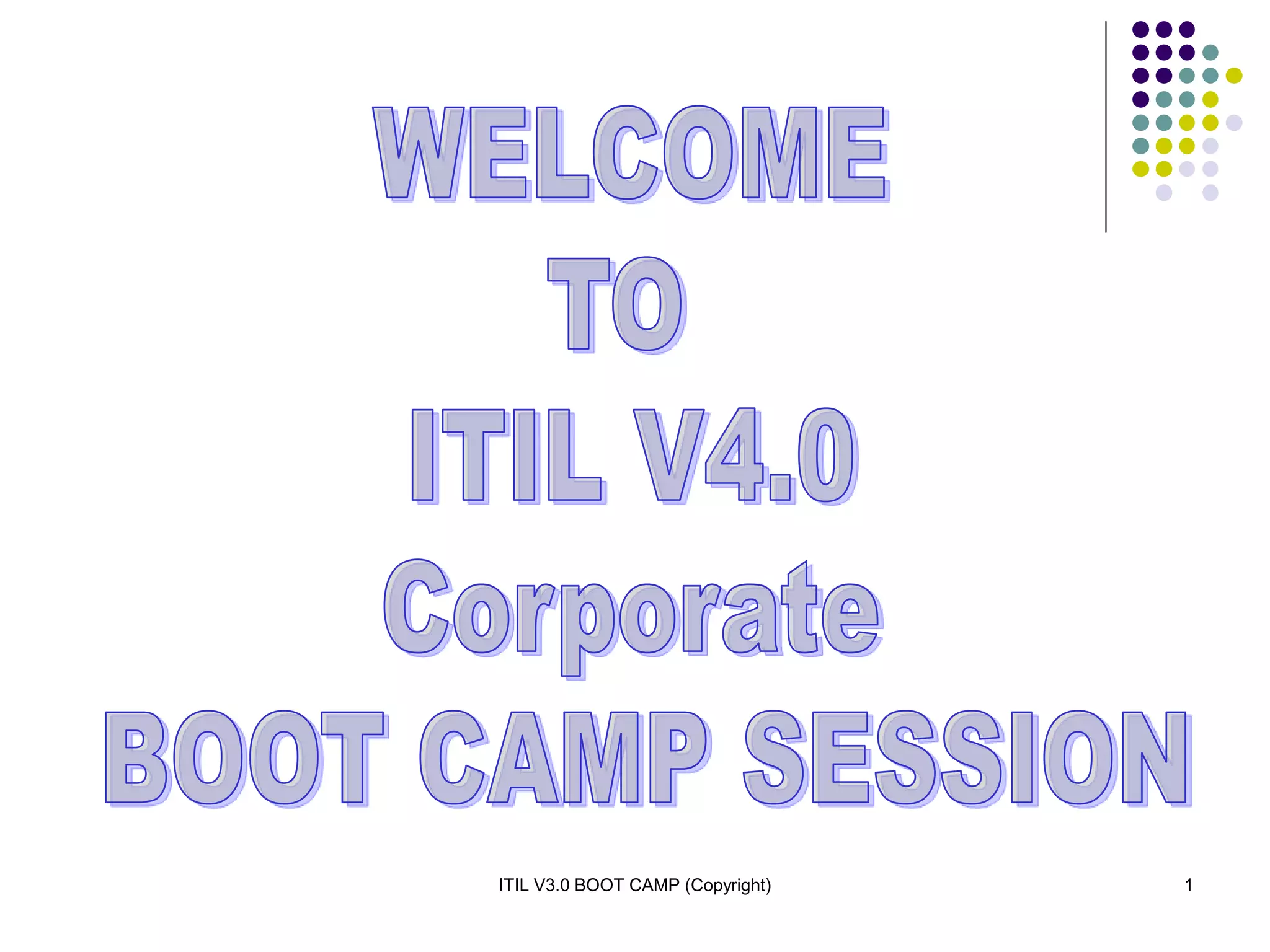 WELCOME
TO
ITIL V4.0
Corporate
BOOT CAMP SESSION

ITIL V3.0 BOOT CAMP (Copyright)

1